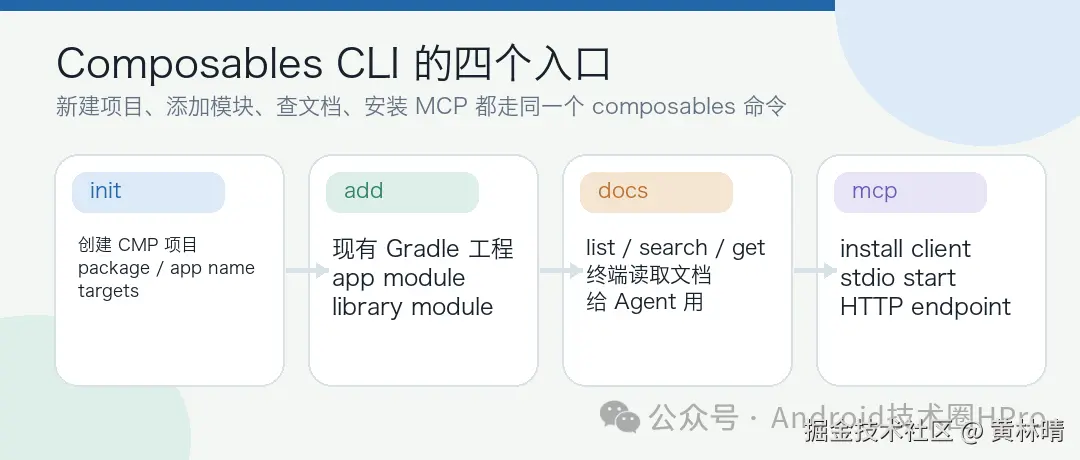 Composables CLI 的四个入口

新建项目、添加模块、查文档、安装 MCP 都走同一个 composables 命令

init

创建 CMP 项目
package / app name
targets

add

现有 Gradle 工程
app module
library module

docs

list / search / get
终端读取文档
给 Agent 用

mcp

install client
stdio start
HTTP endpoint

公众号 · Android技术圈HPro

掘金技术社区 @ 黄林晴